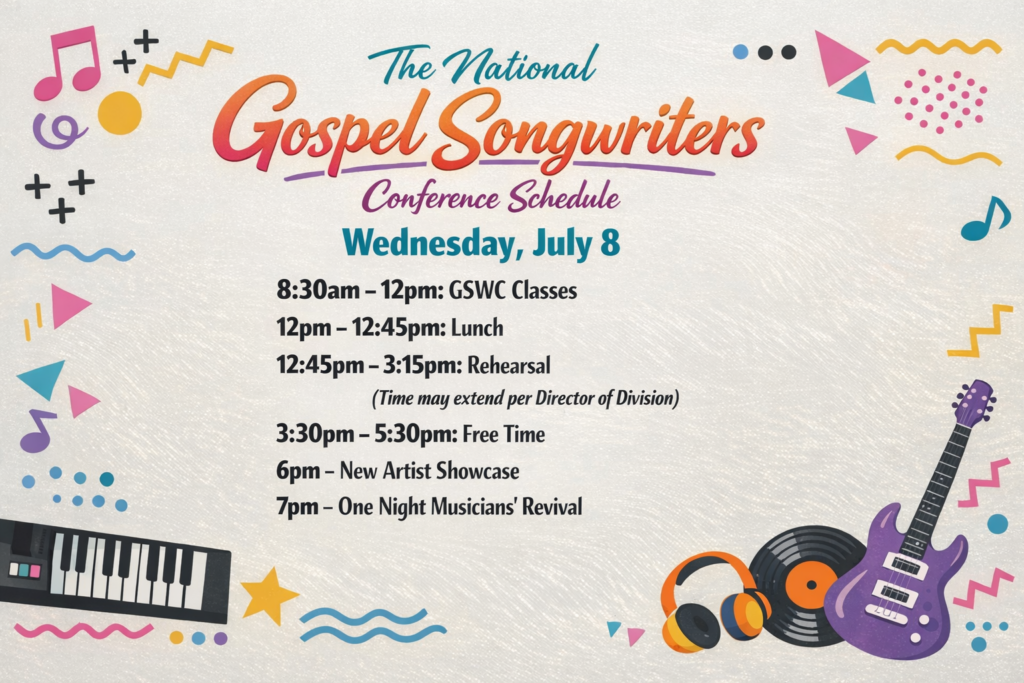 The National
Gospel Songwriters
Conference Schedule

Wednesday, July 8

8:30am – 12pm: GSWC Classes
12pm – 12:45pm: Lunch
12:45pm – 3:15pm: Rehearsal
(Time may extend per Director of Division)
3:30pm – 5:30pm: Free Time
6pm – New Artist Showcase
7pm – One Night Musicians' Revival